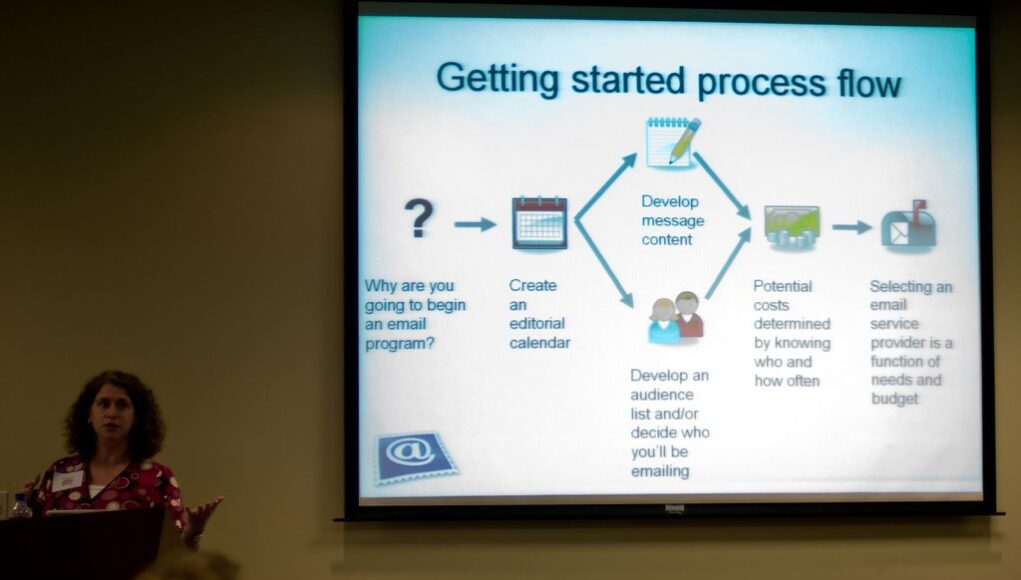 Getting started process flow

?

Why are you going to begin an email program?

Create an editorial calendar

Develop message content

Develop an audience list and/or decide who you'll be emailing

Potential costs determined by knowing who and how often

Selecting an email service provider is a function of needs and budget

@